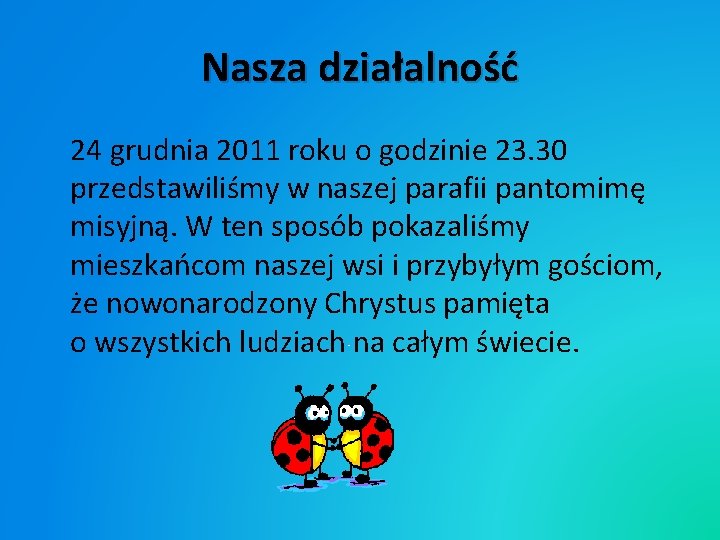 Nasza działalność

24 grudnia 2011 roku o godzinie 23.30 przedstawiliśmy w naszej parafii pantomimę misyjną. W ten sposób pokazaliśmy mieszkańcom naszej wsi i przybyłym gościom, że nowonarodzony Chrystus pamięta o wszystkich ludziach na całym świecie.